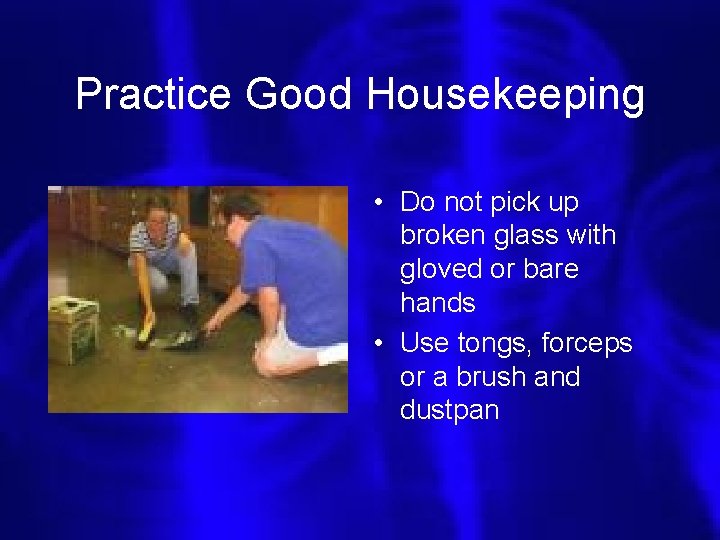 Practice Good Housekeeping

• Do not pick up broken glass with gloved or bare hands
• Use tongs, forceps or a brush and dustpan